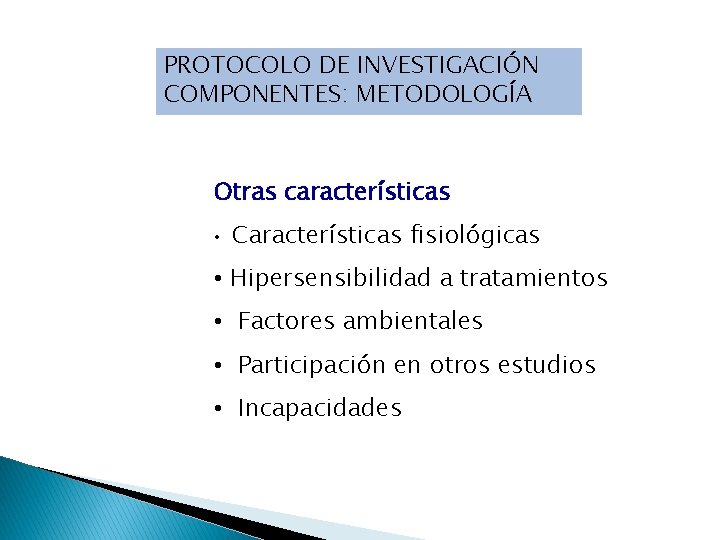 PROTOCOLO DE INVESTIGACIÓN
COMPONENTES: METODOLOGÍA

Otras características

• Características fisiológicas

• Hipersensibilidad a tratamientos

• Factores ambientales

• Participación en otros estudios

• Incapacidades